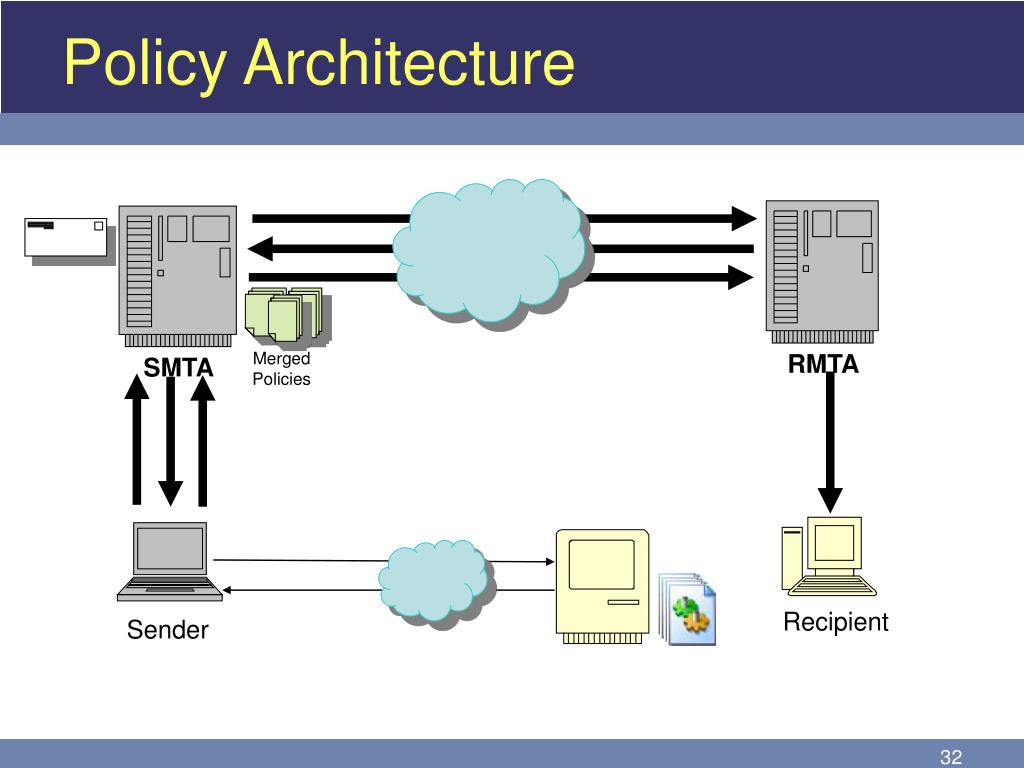 Policy Architecture

SMTA

Merged Policies

RMTA

Sender

Recipient

32